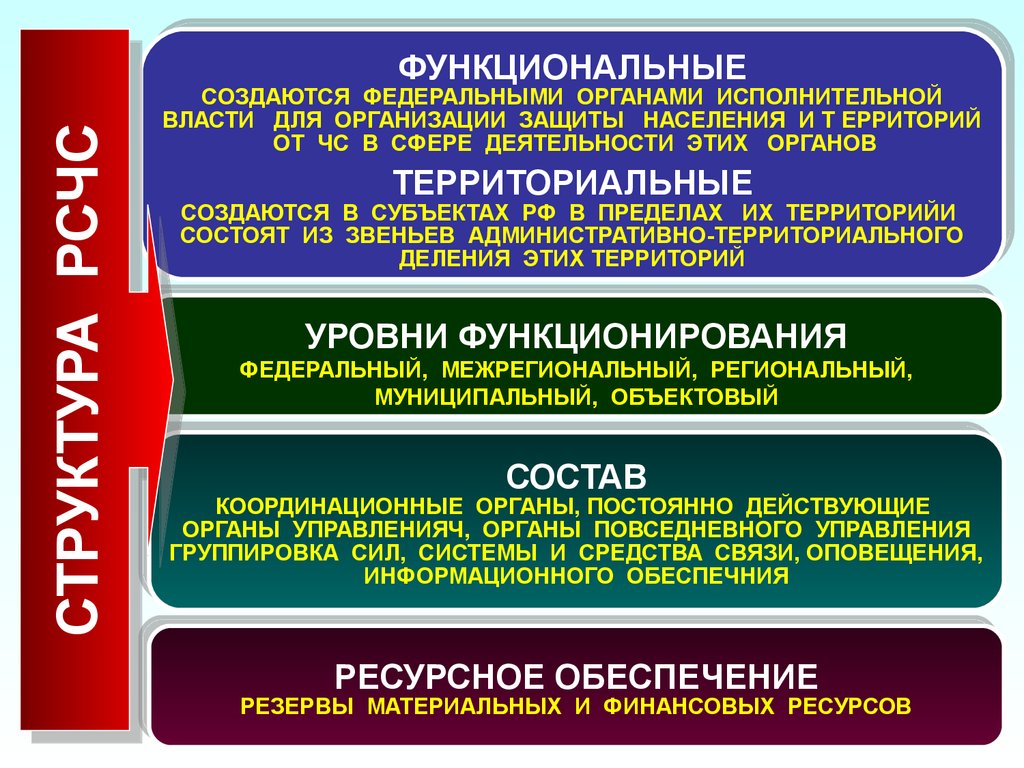 СТРУКТУРА РСЧС

ФУНКЦИОНАЛЬНЫЕ
СОЗДАЮТСЯ ФЕДЕРАЛЬНЫМИ ОРГАНАМИ ИСПОЛНИТЕЛЬНОЙ ВЛАСТИ ДЛЯ ОРГАНИЗАЦИИ ЗАЩИТЫ НАСЕЛЕНИЯ И Т ЕРРИТОРИЙ ОТ ЧС В СФЕРЕ ДЕЯТЕЛЬНОСТИ ЭТИХ ОРГАНОВ

ТЕРРИТОРИАЛЬНЫЕ
СОЗДАЮТСЯ В СУБЪЕКТАХ РФ В ПРЕДЕЛАХ ИХ ТЕРРИТОРИЙИ СОСТОЯТ ИЗ ЗВЕНЬЕВ АДМИНИСТРАТИВНО-ТЕРРИТОРИАЛЬНОГО ДЕЛЕНИЯ ЭТИХ ТЕРРИТОРИЙ

УРОВНИ ФУНКЦИОНИРОВАНИЯ
ФЕДЕРАЛЬНЫЙ, МЕЖРЕГИОНАЛЬНЫЙ, РЕГИОНАЛЬНЫЙ, МУНИЦИПАЛЬНЫЙ, ОБЪЕКТОВЫЙ

СОСТАВ
КООРДИНАЦИОННЫЕ ОРГАНЫ, ПОСТОЯННО ДЕЙСТВУЮЩИЕ ОРГАНЫ УПРАВЛЕНИЯЧ, ОРГАНЫ ПОВСЕДНЕВНОГО УПРАВЛЕНИЯ ГРУППИРОВКА СИЛ, СИСТЕМЫ И СРЕДСТВА СВЯЗИ, ОПОВЕЩЕНИЯ, ИНФОРМАЦИОННОГО ОБЕСПЕЧНИЯ

РЕСУРСНОЕ ОБЕСПЕЧЕНИЕ
РЕЗЕРВЫ МАТЕРИАЛЬНЫХ И ФИНАНСОВЫХ РЕСУРСОВ